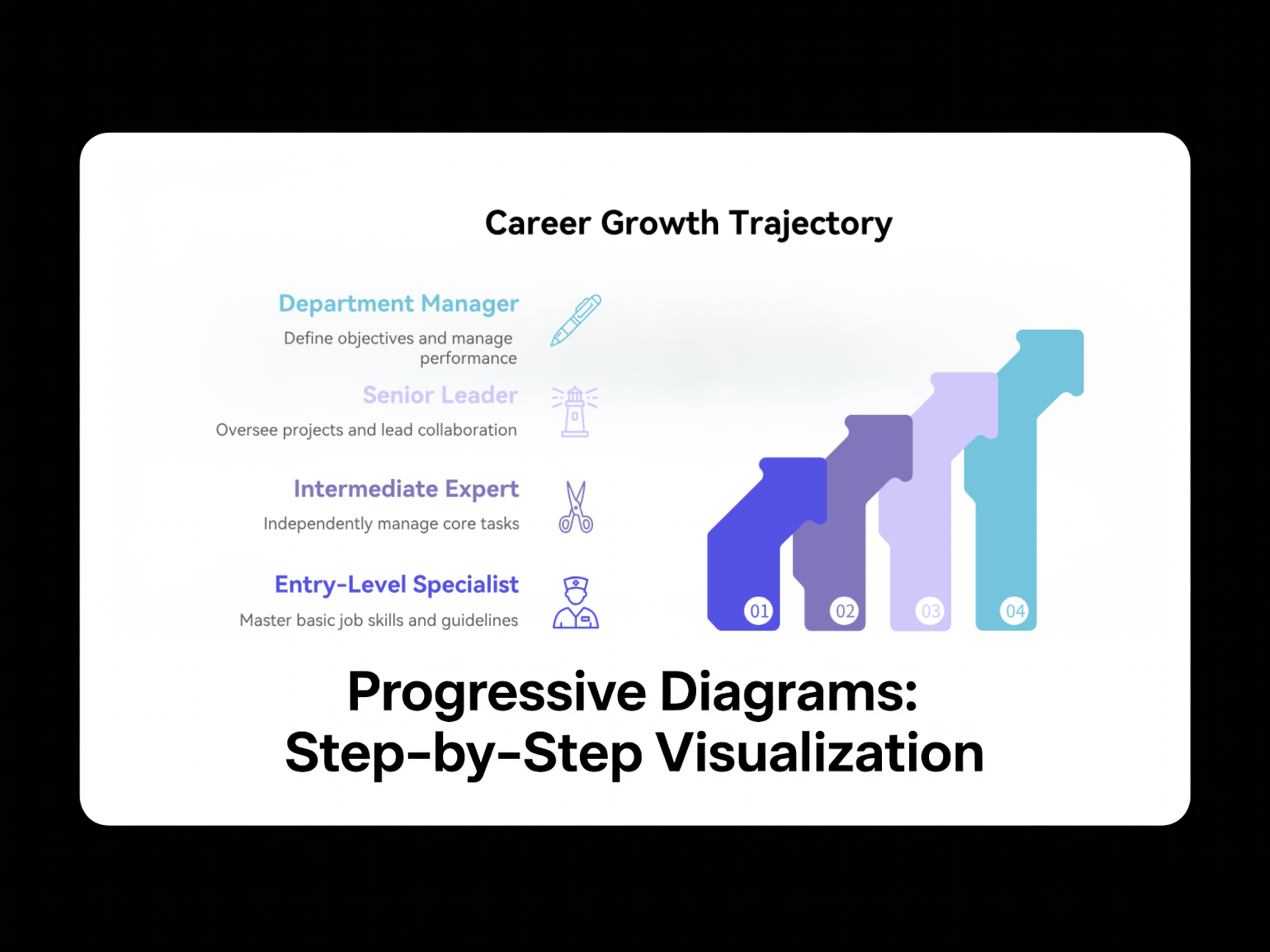 Career Growth Trajectory

Department Manager

Define objectives and manage performance

Senior Leader

Oversee projects and lead collaboration

Intermediate Expert

Independently manage core tasks

Entry-Level Specialist

Master basic job skills and guidelines

01

02

03

04

Progressive Diagrams: Step-by-Step Visualization